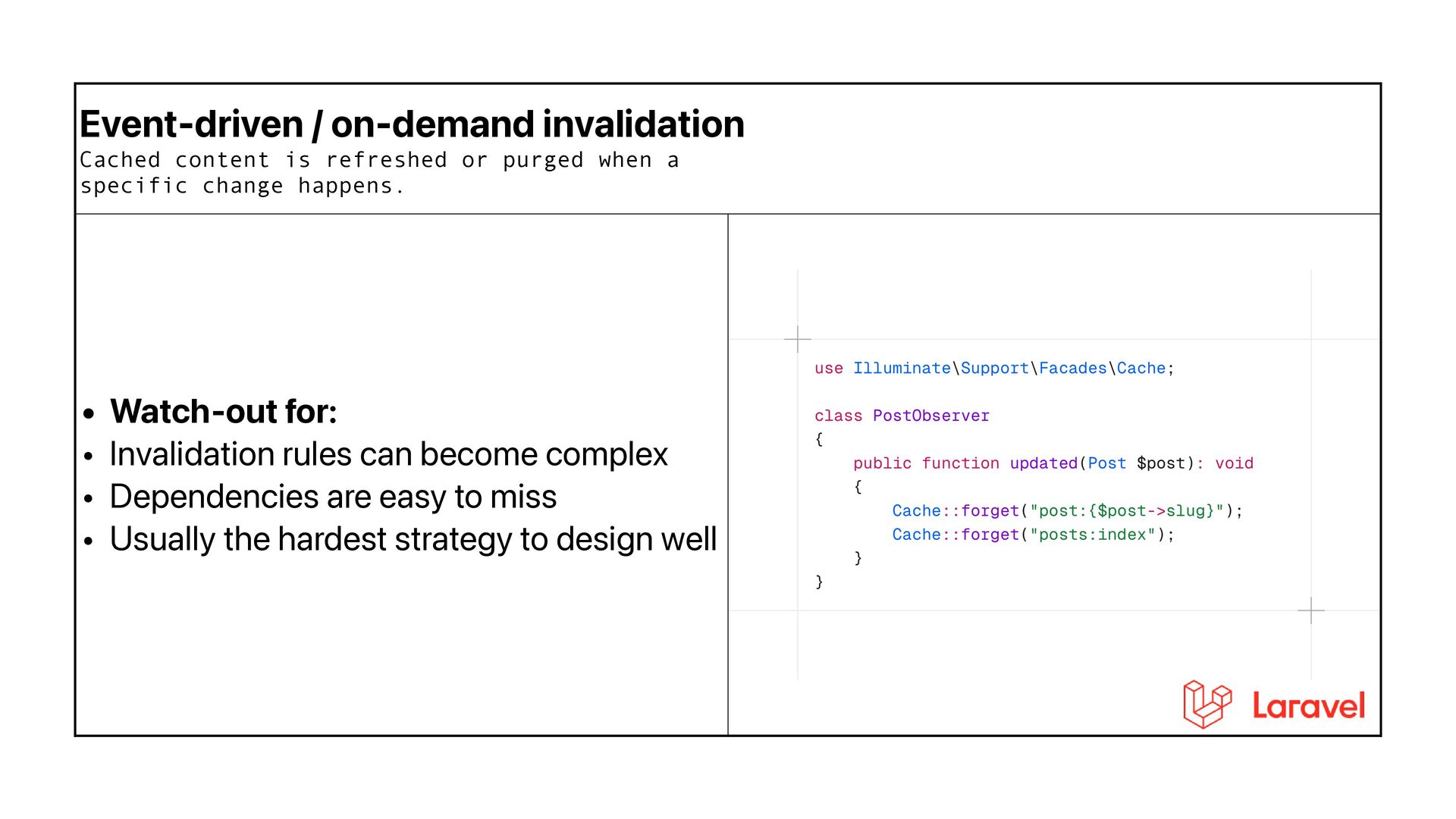 Event-driven / on-demand invalidation
Cached content is refreshed or purged when a specific change happens.

- Watch-out for:
- Invalidation rules can become complex
- Dependencies are easy to miss
- Usually the hardest strategy to design well

use Illuminate\Support\Facades\Cache;

class PostObserver
{
    public function updated(Post $post): void
    {
        Cache::forget("post:{$post->slug}");
        Cache::forget("posts:index");
    }
}

Laravel